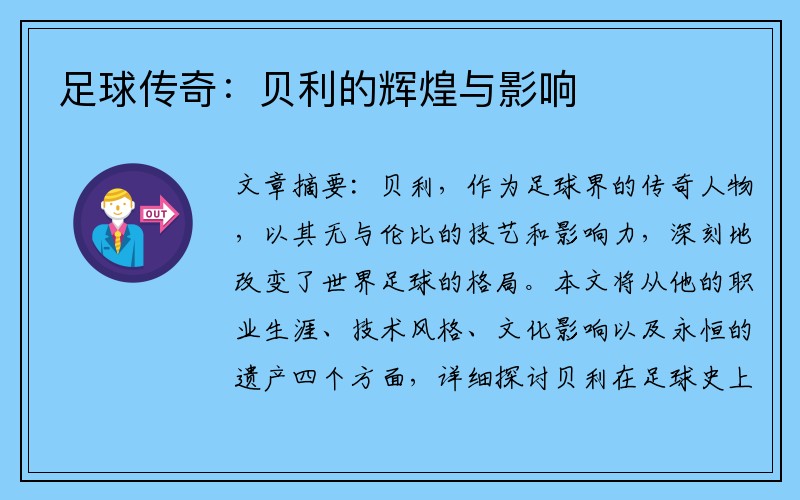 足球传奇：贝利的辉煌与影响

OUT

文章摘要：贝利，作为足球界的传奇人物，以其无与伦比的技艺和影响力，深刻地改变了世界足球的格局。本文将从他的职业生涯、技术风格、文化影响以及永恒的遗产四个方面，详细探讨贝利在足球史上